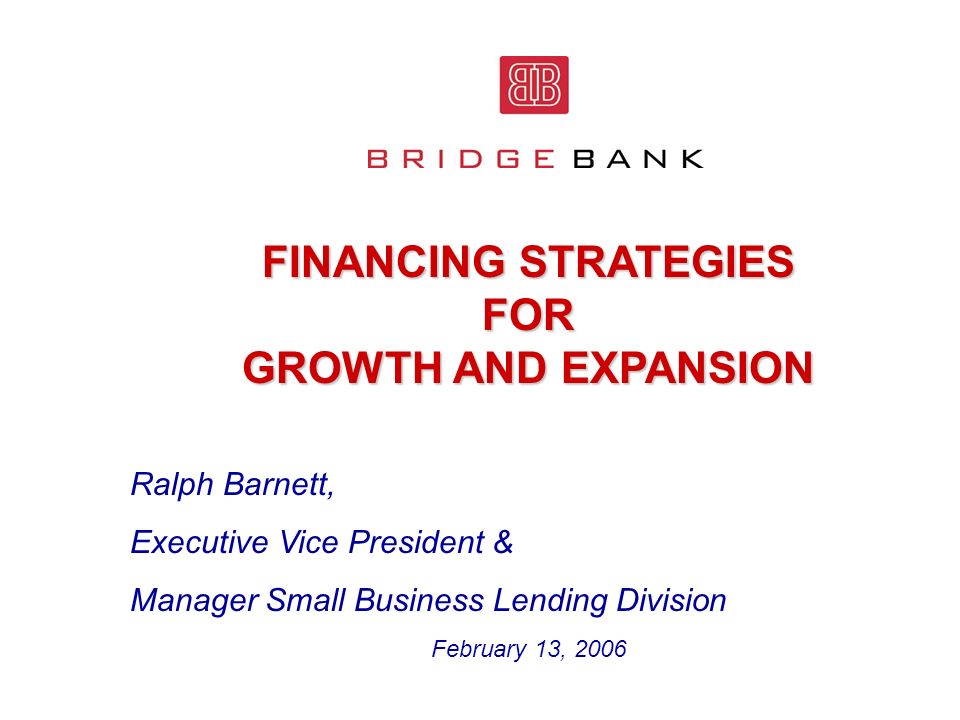 BB

BRIDGE BANK

FINANCING STRATEGIES
FOR
GROWTH AND EXPANSION

Ralph Barnett,

Executive Vice President &

Manager Small Business Lending Division

February 13, 2006